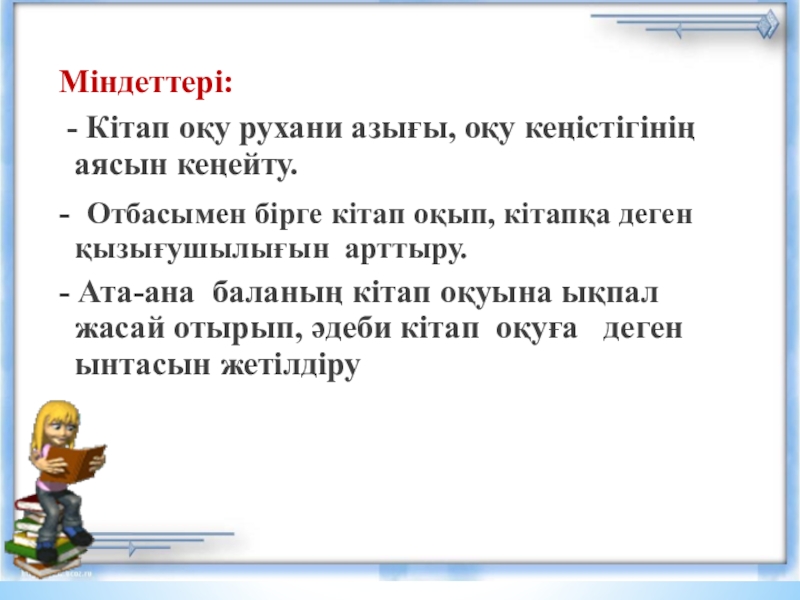 Міндеттері:

- Кітап оқу рухани азығы, оқу кеңістігінің аясын кеңейту.

- Отбасымен бірге кітап оқып, кітапқа деген қызығушылығын арттыру.

- Ата-ана баланың кітап оқуына ықпал жасай отырып, әдеби кітап оқуға деген ынтасын жетілдіру